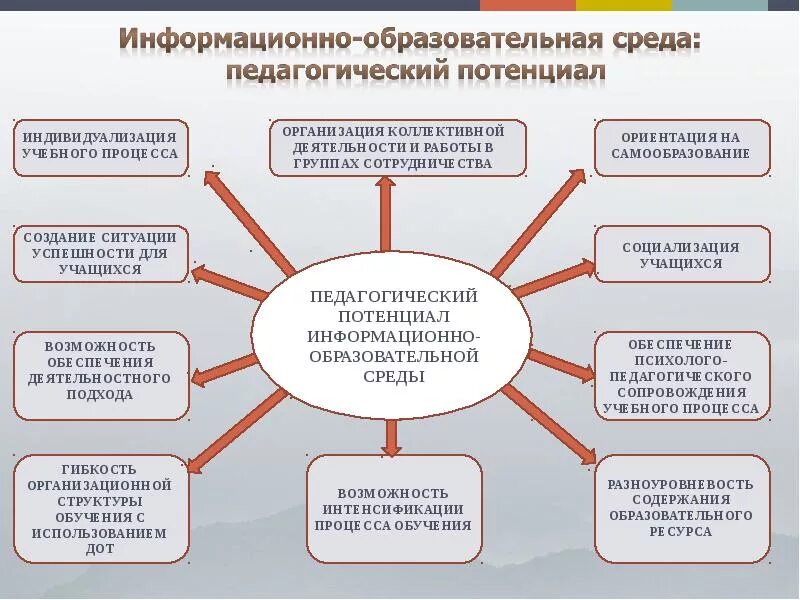 Информационно-образовательная среда: педагогический потенциал

ИНДИВИДУАЛИЗАЦИЯ УЧЕБНОГО ПРОЦЕССА

ОРГАНИЗАЦИЯ КОЛЛЕКТИВНОЙ ДЕЯТЕЛЬНОСТИ И РАБОТЫ В ГРУППАХ СОТРУДНИЧЕСТВА

ОРИЕНТАЦИЯ НА САМООБРАЗОВАНИЕ

СОЗДАНИЕ СИТУАЦИИ УСПЕШНОСТИ ДЛЯ УЧАЩИХСЯ

СОЦИАЛИЗАЦИЯ УЧАЩИХСЯ

ПЕДАГОГИЧЕСКИЙ ПОТЕНЦИАЛ ИНФОРМАЦИОННО-ОБРАЗОВАТЕЛЬНОЙ СРЕДЫ

ВОЗМОЖНОСТЬ ОБЕСПЕЧЕНИЯ ДЕЯТЕЛЬНОСТНОГО ПОДХОДА

ОБЕСПЕЧЕНИЕ ПСИХОЛОГО-ПЕДАГОГИЧЕСКОГО СОПРОВОЖДЕНИЯ УЧЕБНОГО ПРОЦЕССА

ГИБКОСТЬ ОРГАНИЗАЦИОННОЙ СТРУКТУРЫ ОБУЧЕНИЯ С ИСПОЛЬЗОВАНИЕМ ДОТ

ВОЗМОЖНОСТЬ ИНТЕНСИФИКАЦИИ ПРОЦЕССА ОБУЧЕНИЯ

РАЗНОУРОВНЕВОСТЬ СОДЕРЖАНИЯ ОБРАЗОВАТЕЛЬНОГО РЕСУРСА